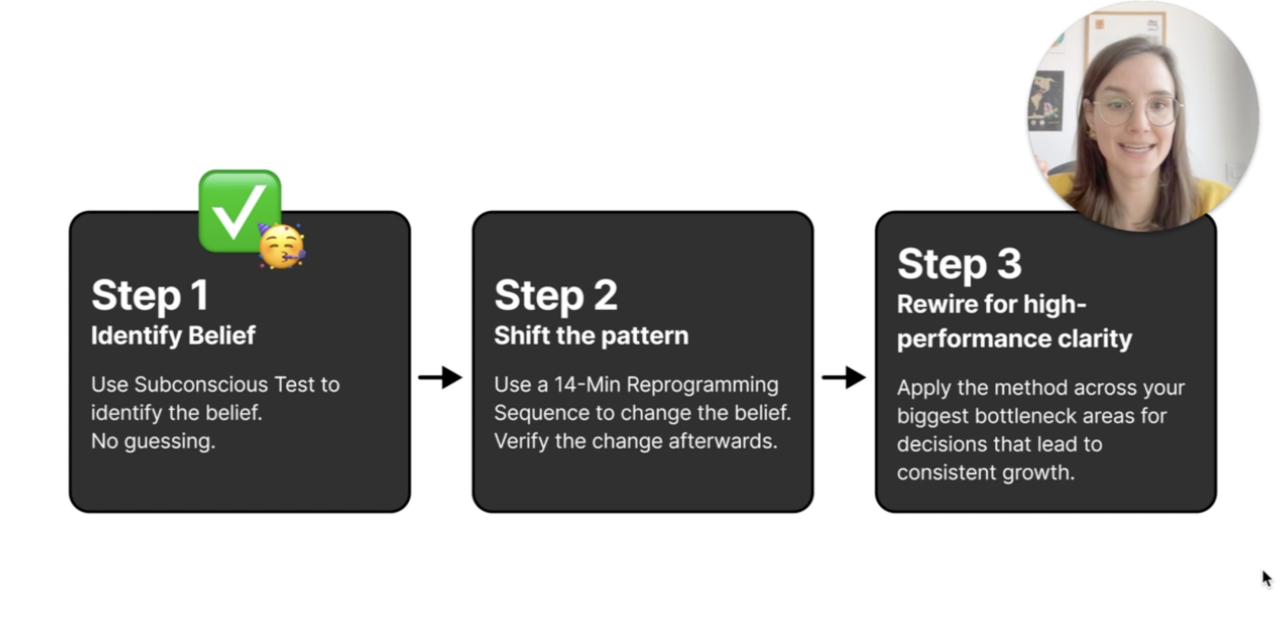 Step 1
Identify Belief

Use Subconscious Test to identify the belief.
No guessing.

Step 2
Shift the pattern

Use a 14-Min Reprogramming Sequence to change the belief.
Verify the change afterwards.

Step 3
Rewire for high-performance clarity

Apply the method across your biggest bottleneck areas for decisions that lead to consistent growth.